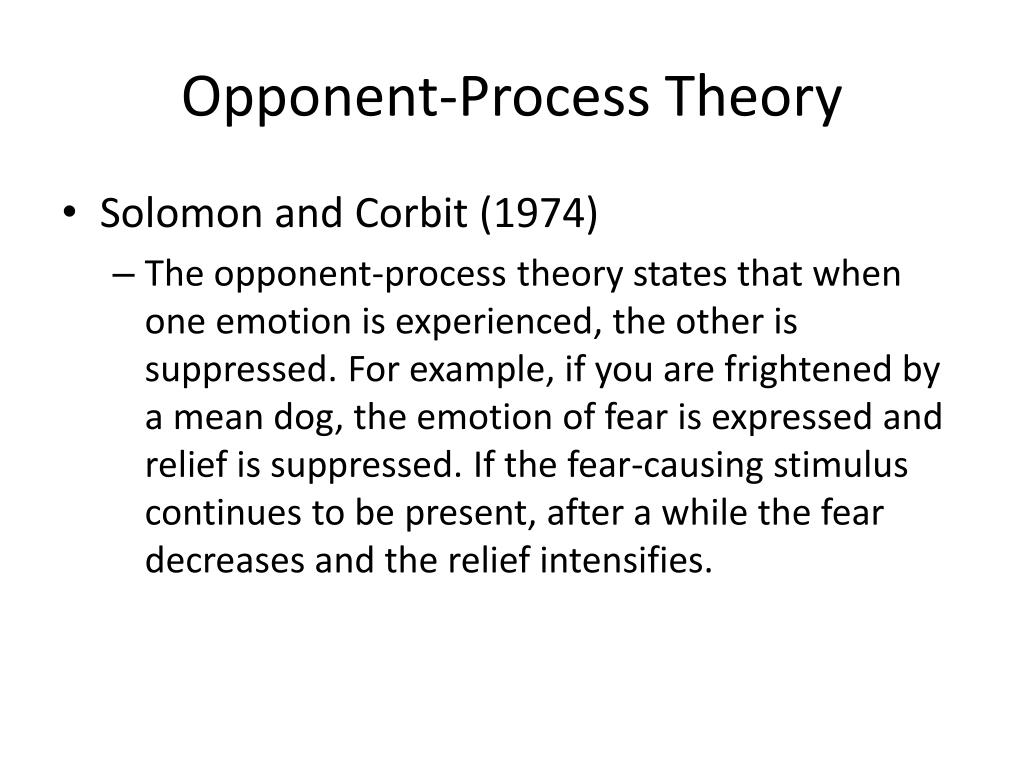 Opponent-Process Theory

• Solomon and Corbit (1974)

– The opponent-process theory states that when one emotion is experienced, the other is suppressed. For example, if you are frightened by a mean dog, the emotion of fear is expressed and relief is suppressed. If the fear-causing stimulus continues to be present, after a while the fear decreases and the relief intensifies.